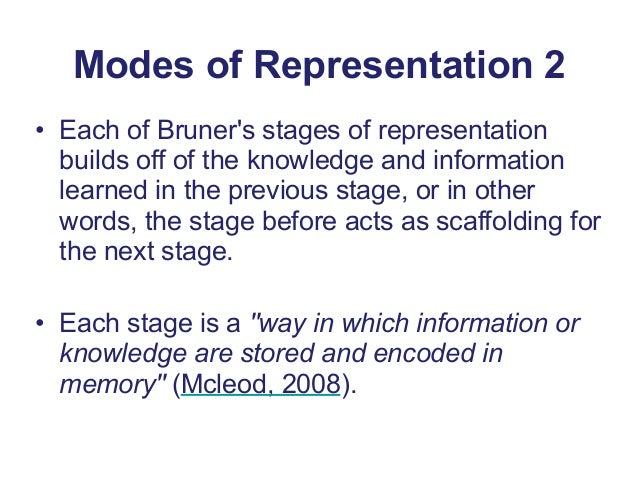 Modes of Representation 2

• Each of Bruner's stages of representation builds off of the knowledge and information learned in the previous stage, or in other words, the stage before acts as scaffolding for the next stage.

• Each stage is a "way in which information or knowledge are stored and encoded in memory" (Mcleod, 2008).